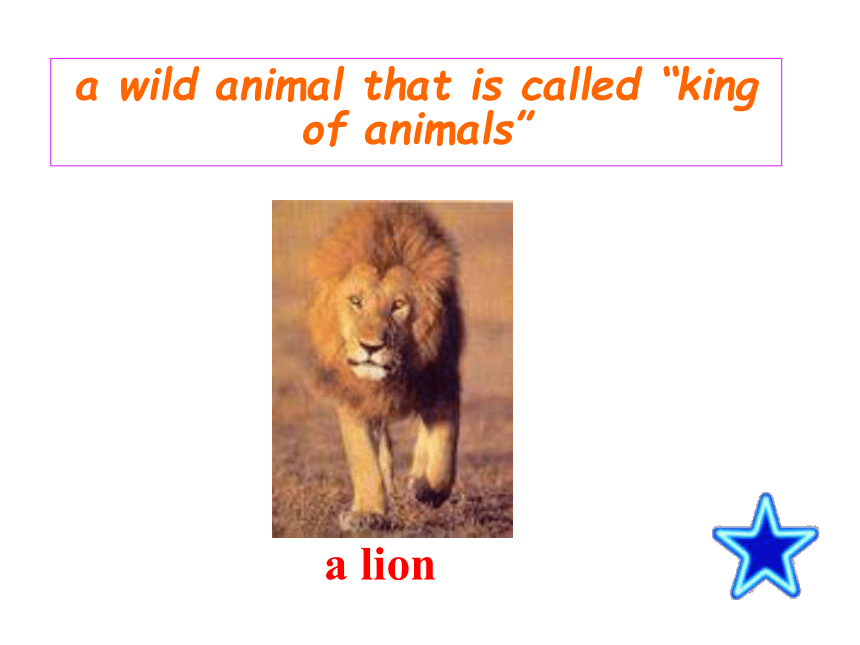 a wild animal that is called “king of animals”

a lion